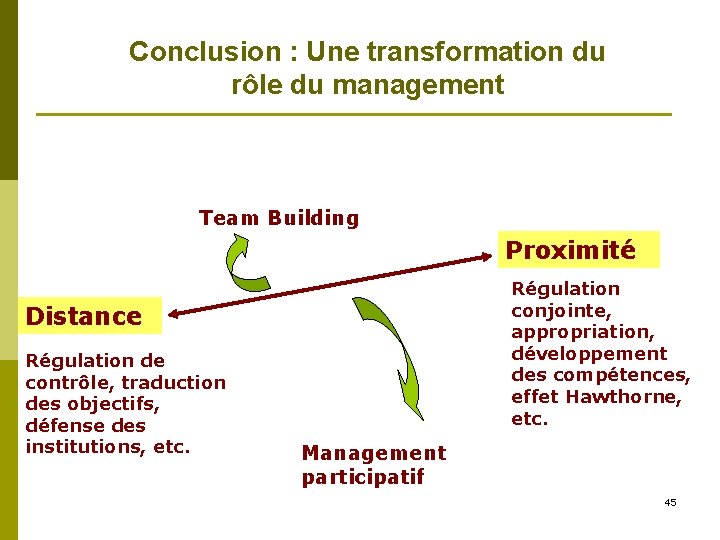 Conclusion : Une transformation du rôle du management

Team Building

Proximité

Régulation conjointe, appropriation, développement des compétences, effet Hawthorne, etc.

Distance

Régulation de contrôle, traduction des objectifs, défense des institutions, etc.

Management participatif

45